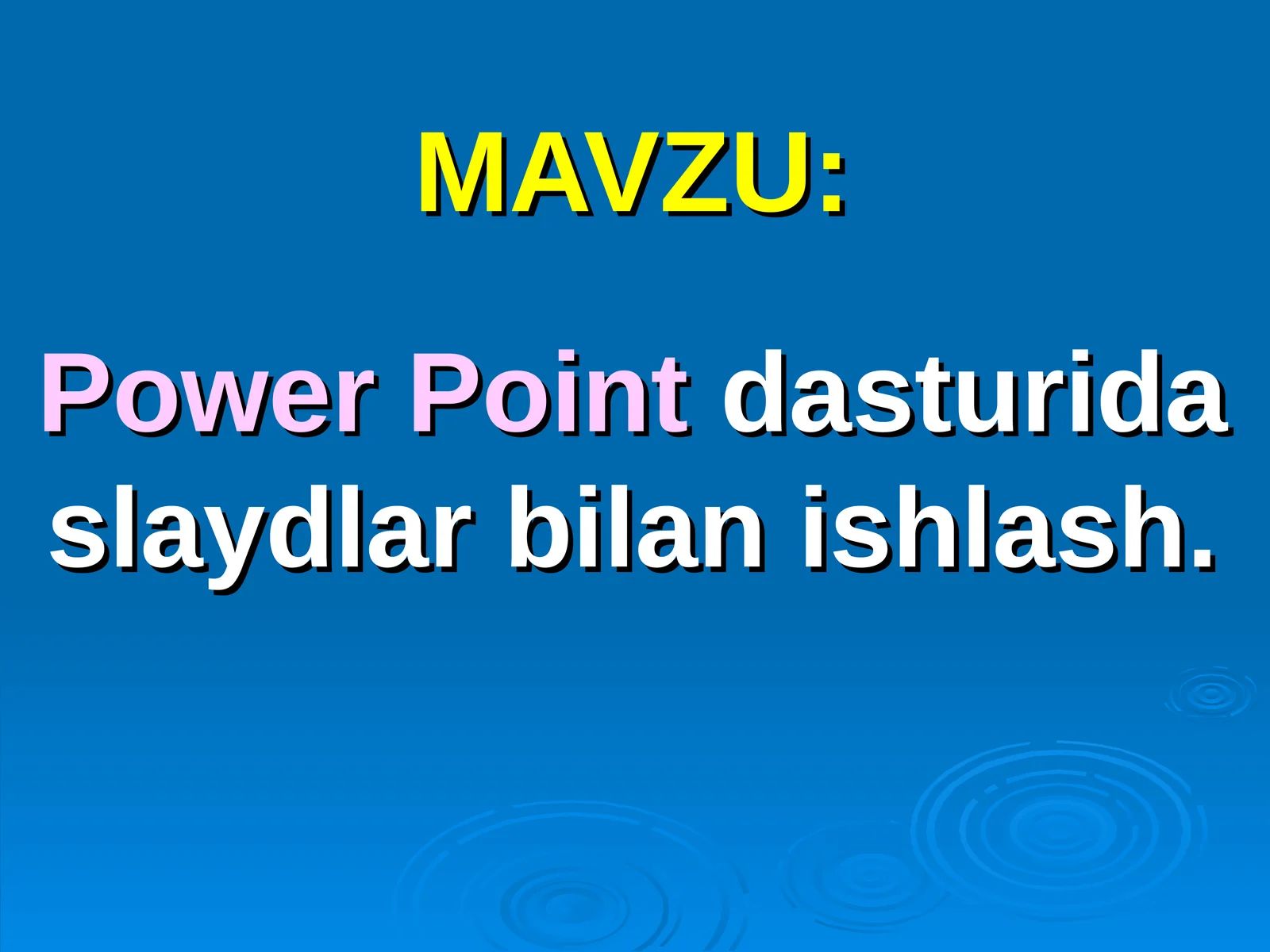 MAVZU:

Power Point dasturida slaydlar bilan ishlash.